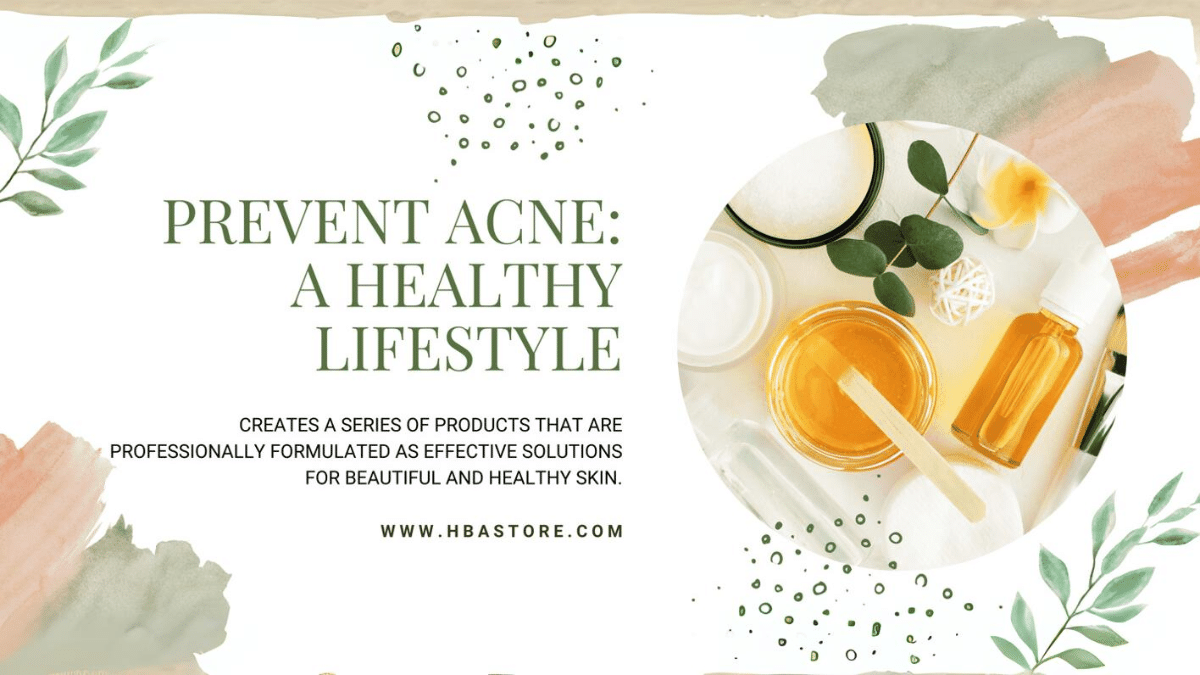 PREVENT ACNE: A HEALTHY LIFESTYLE

CREATES A SERIES OF PRODUCTS THAT ARE PROFESSIONALLY FORMULATED AS EFFECTIVE SOLUTIONS FOR BEAUTIFUL AND HEALTHY SKIN.

WWW.HBASTORE.COM